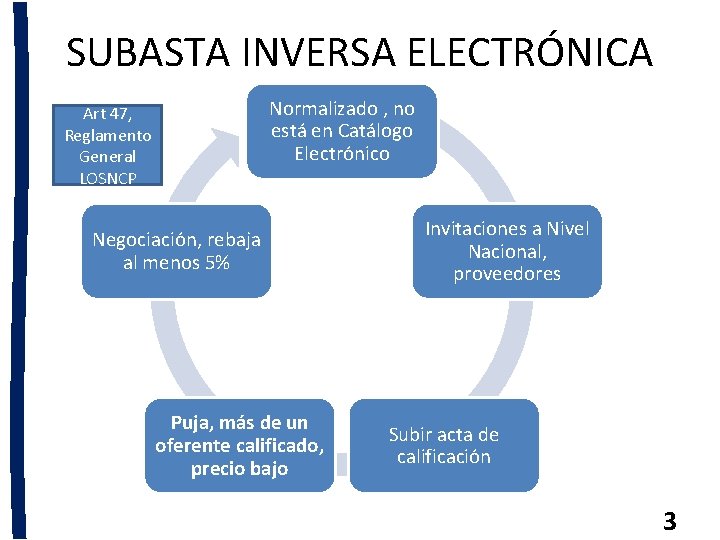 SUBASTA INVERSA ELECTRÓNICA

Art 47, Reglamento General LOSNCP

Normalizado , no está en Catálogo Electrónico

Invitaciones a Nivel Nacional, proveedores

Subir acta de calificación

Puja, más de un oferente calificado, precio bajo

Negociación, rebaja al menos 5%

3